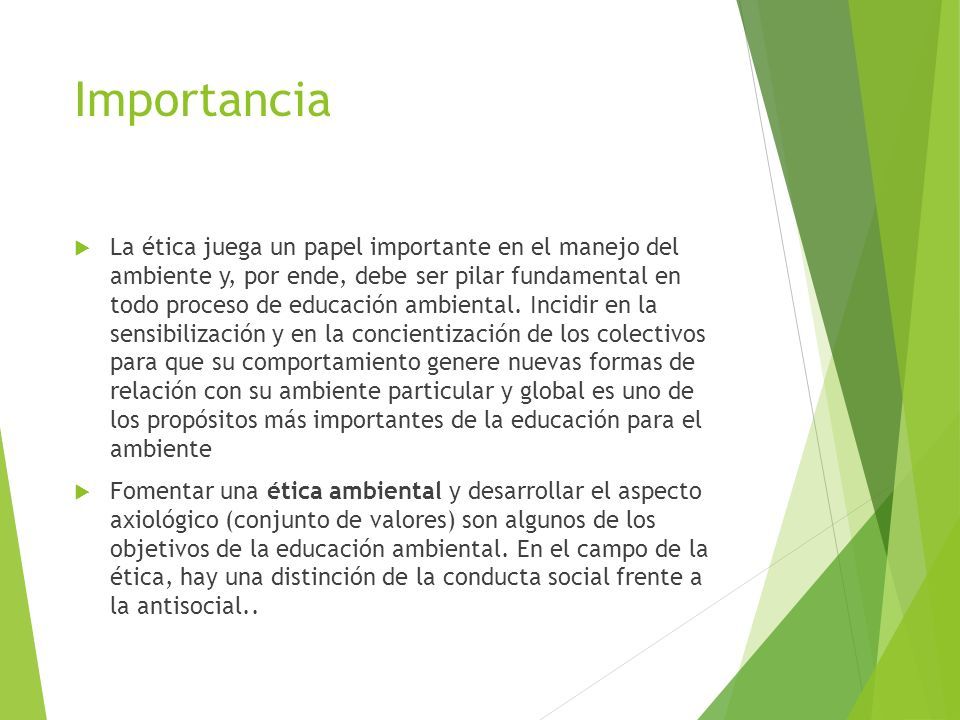 Importancia

La ética juega un papel importante en el manejo del ambiente y, por ende, debe ser pilar fundamental en todo proceso de educación ambiental. Incidir en la sensibilización y en la concientización de los colectivos para que su comportamiento genere nuevas formas de relación con su ambiente particular y global es uno de los propósitos más importantes de la educación para el ambiente

Fomentar una ética ambiental y desarrollar el aspecto axiológico (conjunto de valores) son algunos de los objetivos de la educación ambiental. En el campo de la ética, hay una distinción de la conducta social frente a la antisocial..